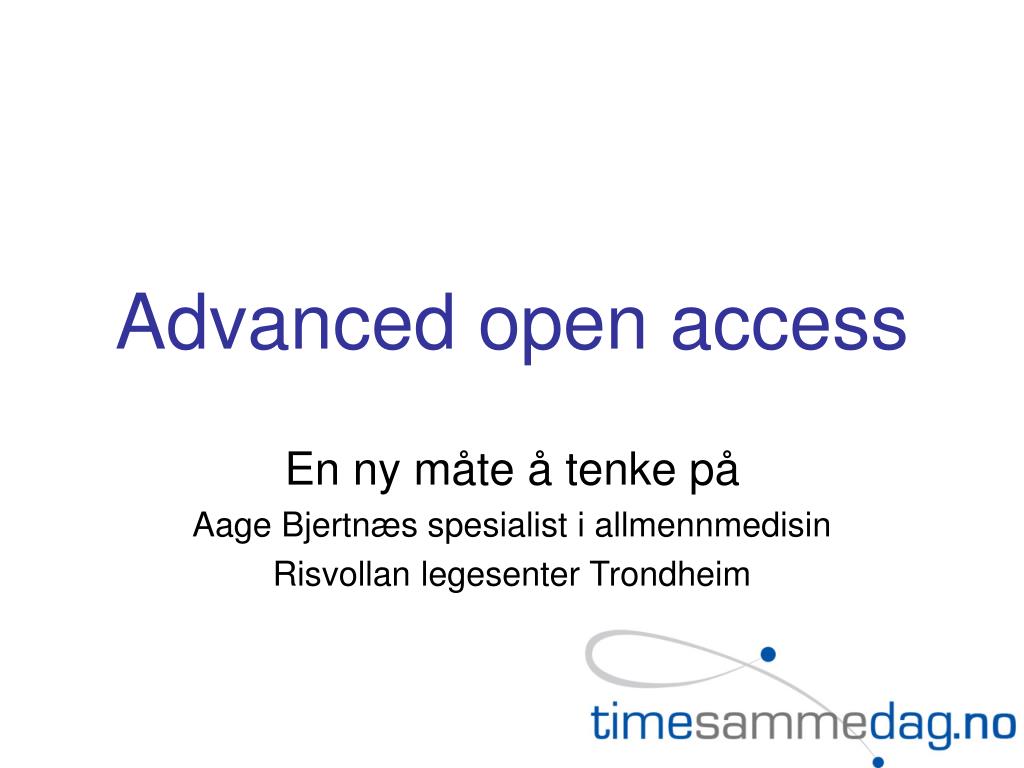 Advanced open access

En ny måte å tenke på

Aage Bjertnæs spesialist i allmennmedisin

Risvollan legesenter Trondheim

timesammedag.no